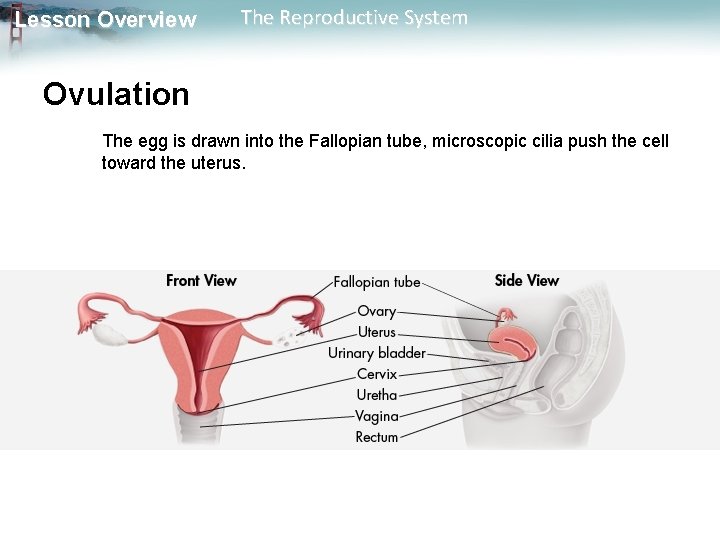 Lesson Overview The Reproductive System

Ovulation

The egg is drawn into the Fallopian tube, microscopic cilia push the cell toward the uterus.

Front View
Side View
Fallopian tube
Ovary
Uterus
Urinary bladder
Cervix
Uretha
Vagina
Rectum